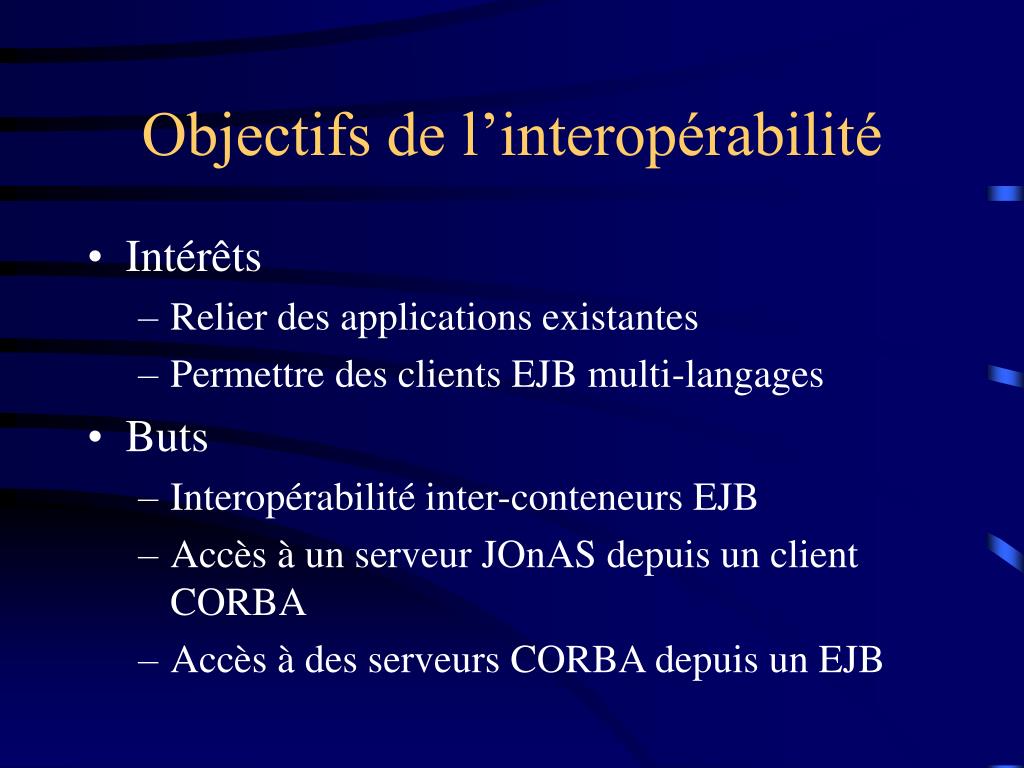 Objectifs de l’interopérabilité

• Intérêts
– Relier des applications existantes
– Permettre des clients EJB multi-langages

• Buts
– Interopérabilité inter-conteneurs EJB
– Accès à un serveur JOnAS depuis un client CORBA
– Accès à des serveurs CORBA depuis un EJB